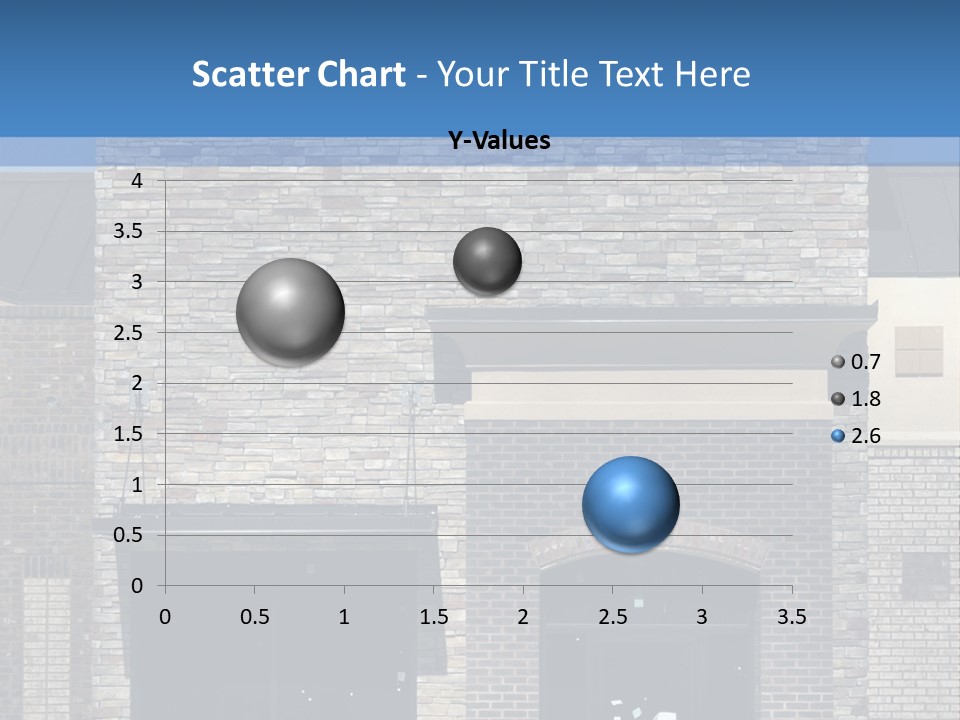 Scatter Chart - Your Title Text Here

Y-Values

4
3.5
3
2.5
2
1.5
1
0.5
0

0 0.5 1 1.5 2 2.5 3 3.5

0.7
1.8
2.6